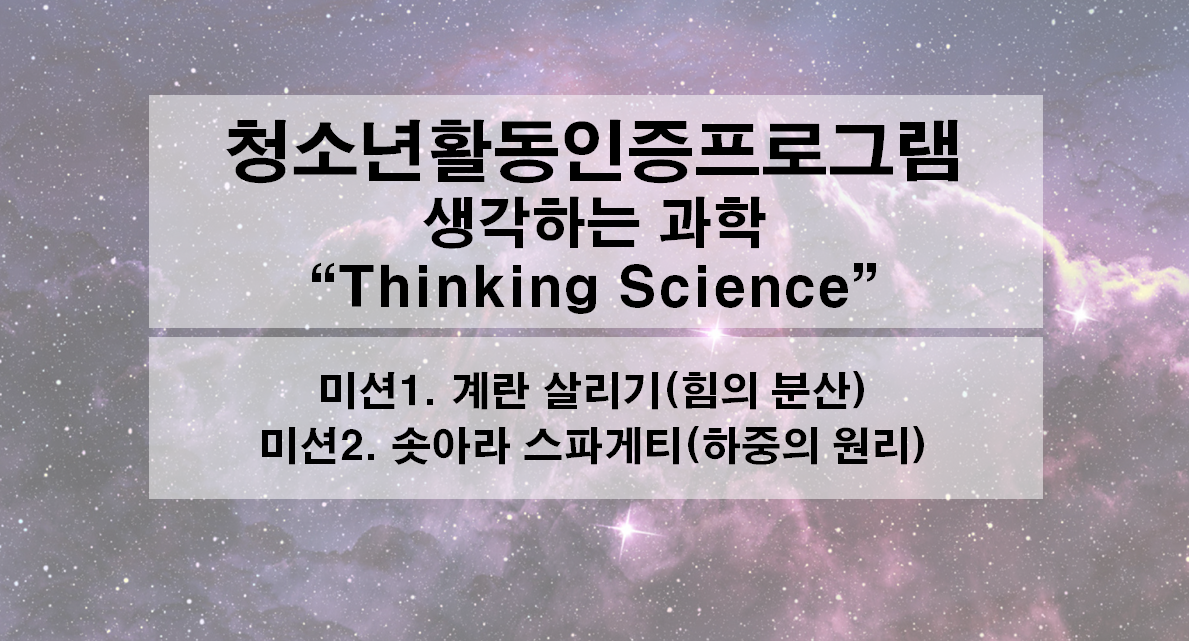 청소년활동인증프로그램
생각하는 과학
“Thinking Science”

미션1. 계란 살리기(힘의 분산)
미션2. 솟아라 스파게티(하중의 원리)